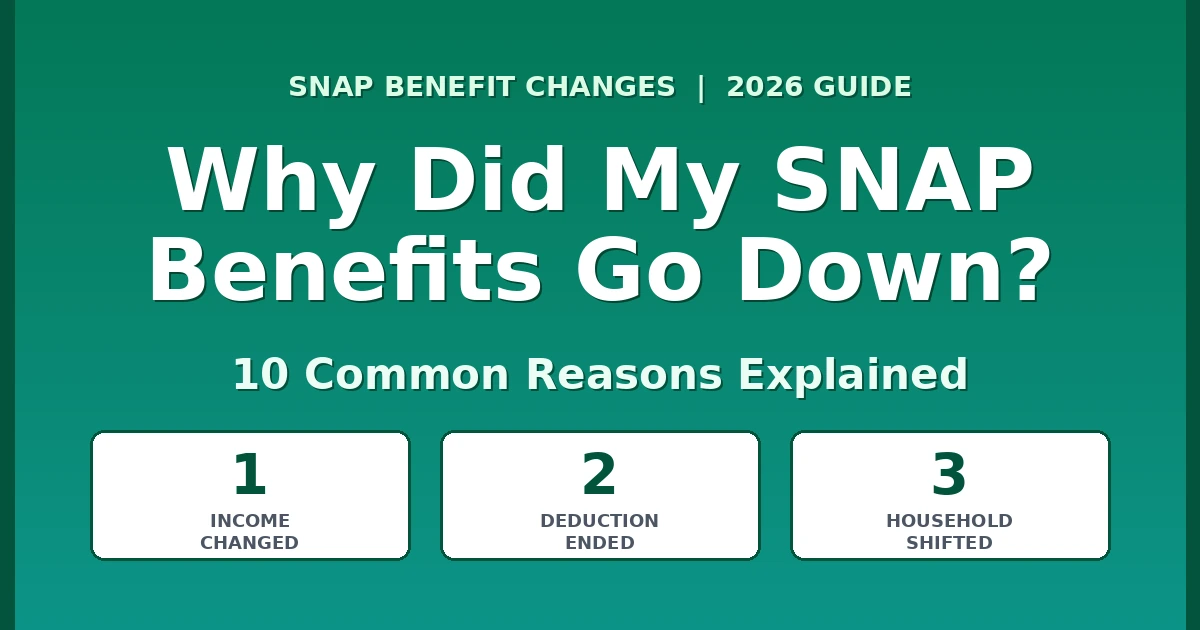 SNAP BENEFIT CHANGES | 2026 GUIDE

Why Did My SNAP Benefits Go Down?

10 Common Reasons Explained

1
INCOME CHANGED

2
DEDUCTION ENDED

3
HOUSEHOLD SHIFTED